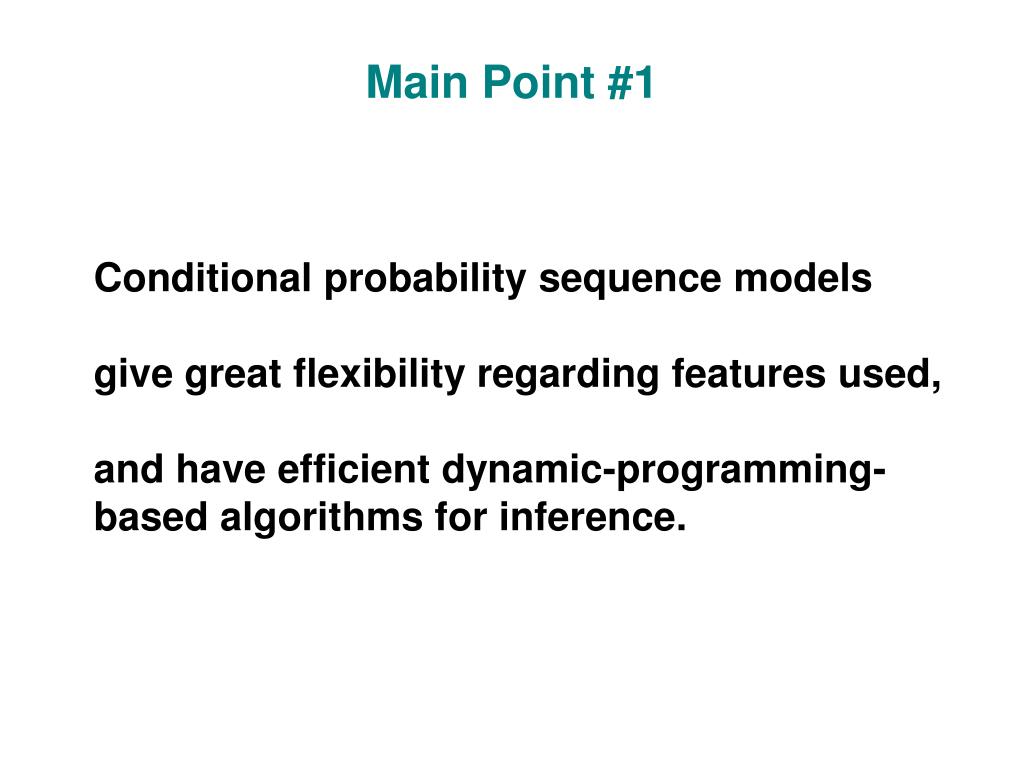 Main Point #1

Conditional probability sequence models

give great flexibility regarding features used,

and have efficient dynamic-programming-based algorithms for inference.